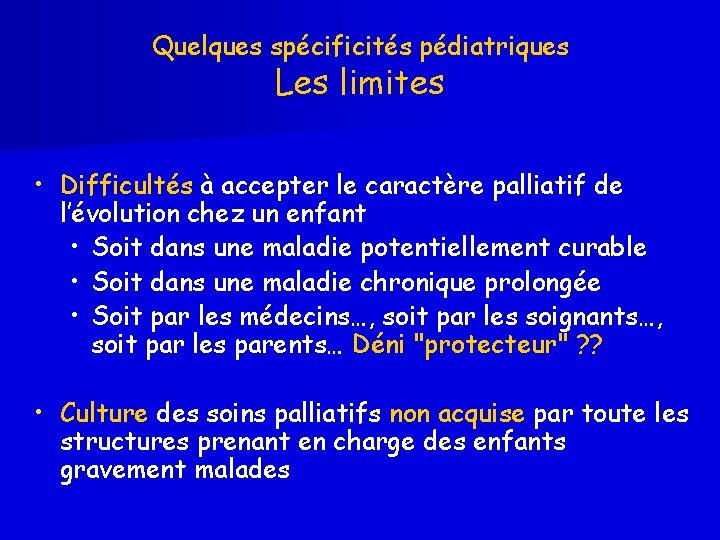 Quelques spécificités pédiatriques
Les limites

• Difficultés à accepter le caractère palliatif de l'évolution chez un enfant
• Soit dans une maladie potentiellement curable
• Soit dans une maladie chronique prolongée
• Soit par les médecins…, soit par les soignants…, soit par les parents… Déni "protecteur" ??

• Culture des soins palliatifs non acquise par toute les structures prenant en charge des enfants gravement malades